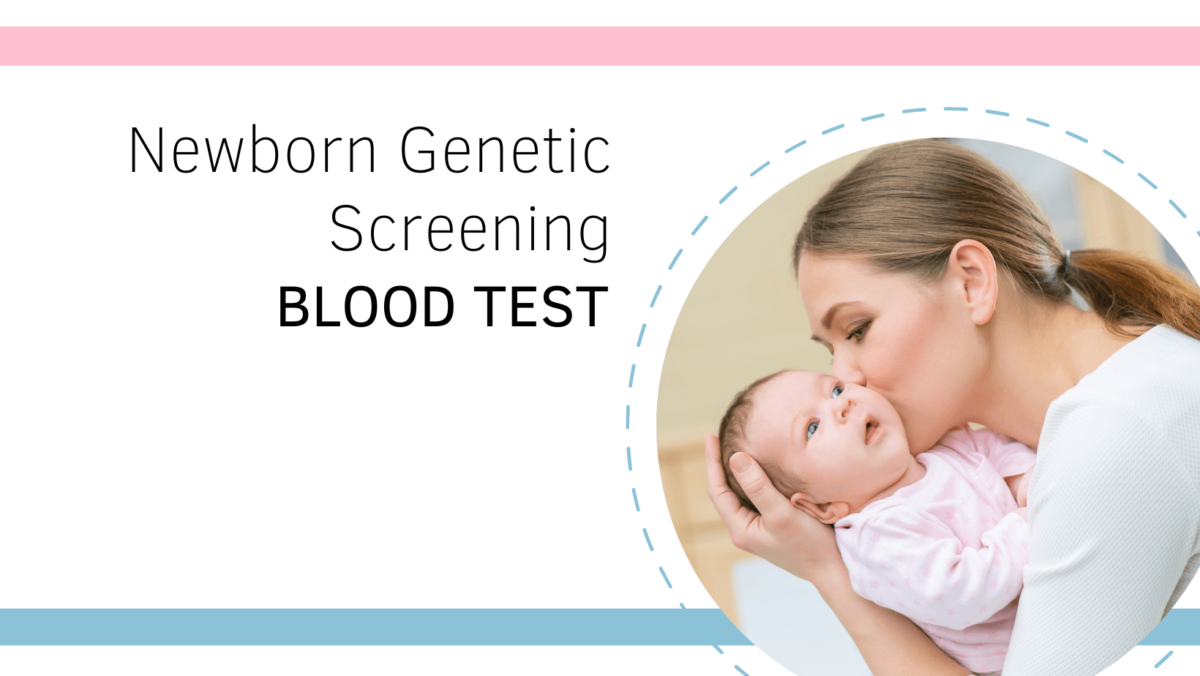 Newborn Genetic Screening
BLOOD TEST